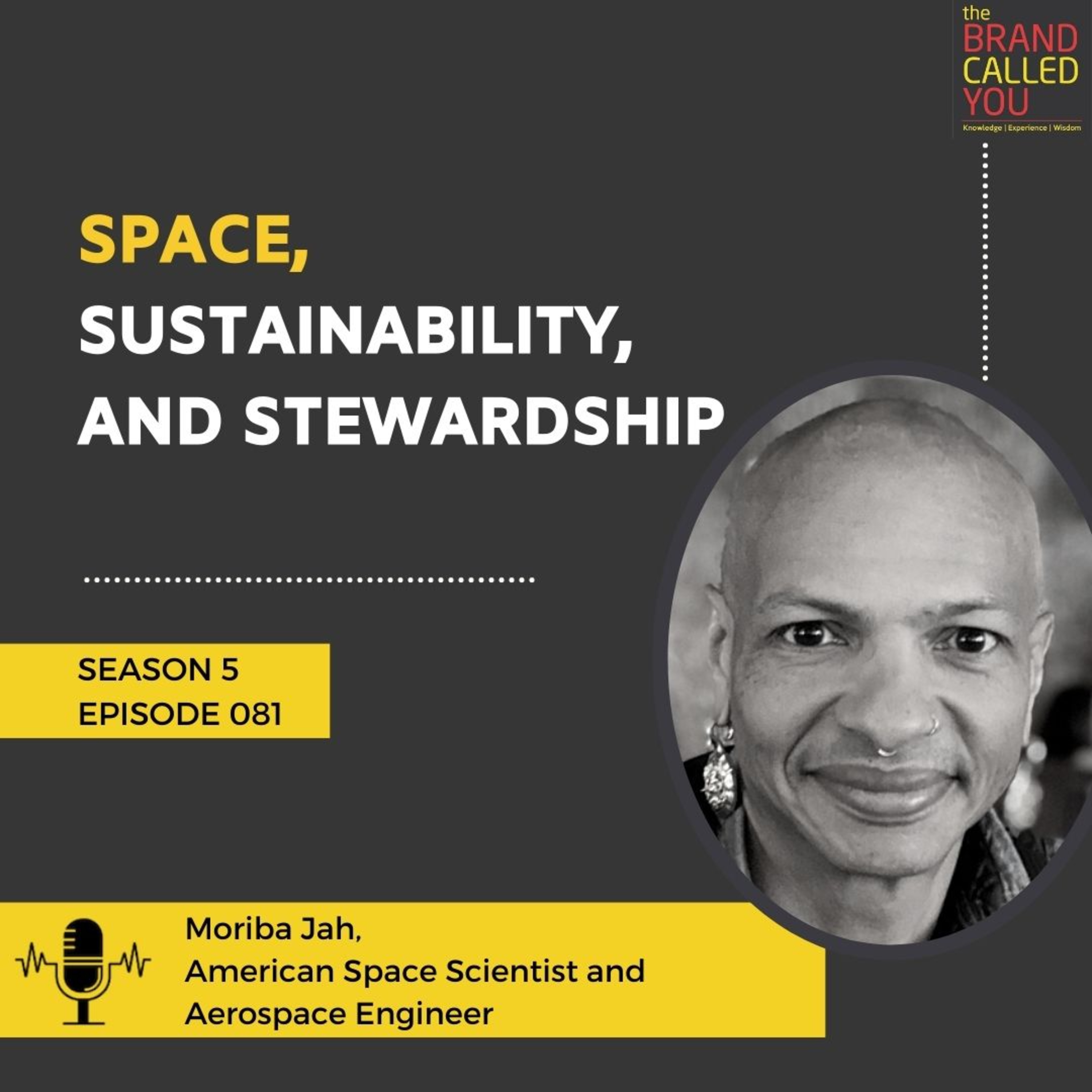 the BRAND CALLED YOU
Knowledge | Experience | Wisdom

SPACE,
SUSTAINABILITY,
AND STEWARDSHIP

SEASON 5
EPISODE 081

Moriba Jah,
American Space Scientist and Aerospace Engineer